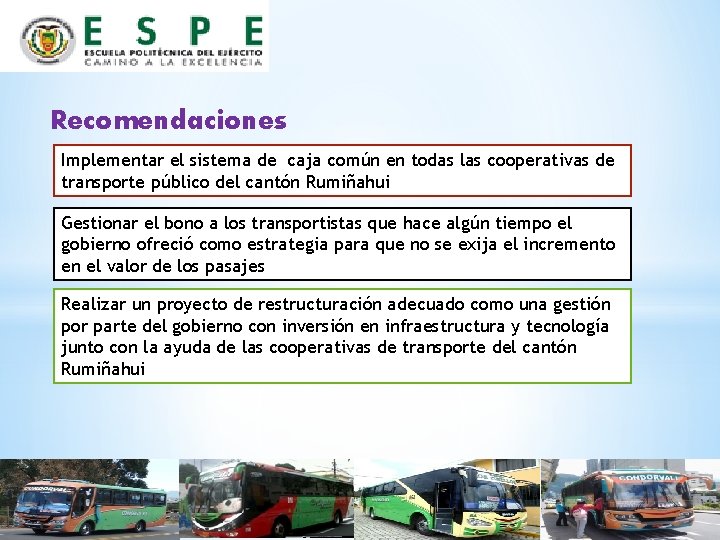 ESPE
ESCUELA POLITÉCNICA DEL EJÉRCITO
CAMINO A LA EXCELENCIA

Recomendaciones

Implementar el sistema de caja común en todas las cooperativas de transporte público del cantón Rumiñahui

Gestionar el bono a los transportistas que hace algún tiempo el gobierno ofreció como estrategia para que no se exija el incremento en el valor de los pasajes

Realizar un proyecto de restructuración adecuado como una gestión por parte del gobierno con inversión en infraestructura y tecnología junto con la ayuda de las cooperativas de transporte del cantón Rumiñahui

CONDORVALL

CONDORVALL